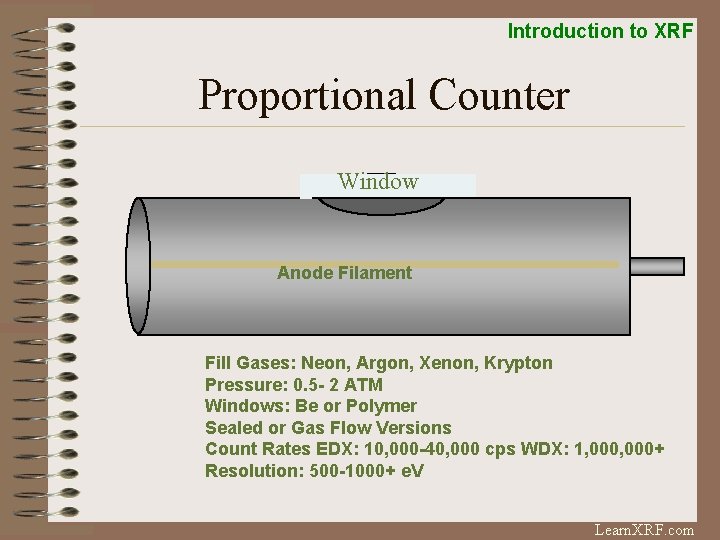 Introduction to XRF

Proportional Counter

Window

Anode Filament

Fill Gases: Neon, Argon, Xenon, Krypton
Pressure: 0.5- 2 ATM
Windows: Be or Polymer
Sealed or Gas Flow Versions
Count Rates EDX: 10,000-40,000 cps WDX: 1,000,000+
Resolution: 500-1000+ eV

LearnXRF.com